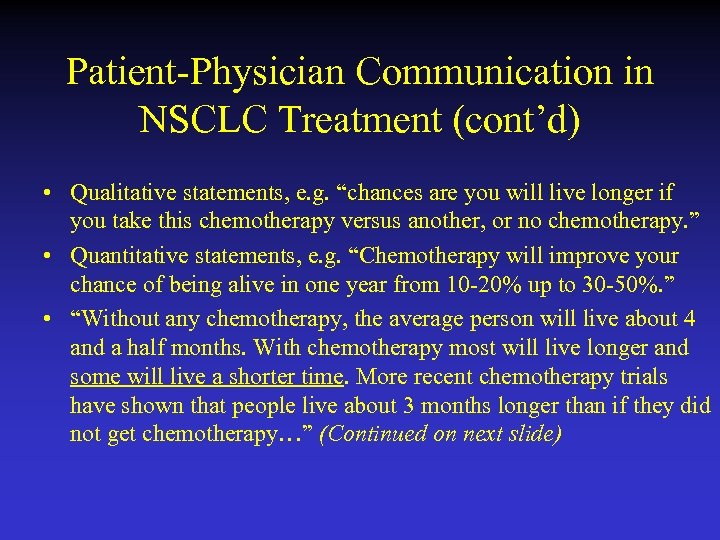 Patient-Physician Communication in NSCLC Treatment (cont’d)

• Qualitative statements, e.g. “chances are you will live longer if you take this chemotherapy versus another, or no chemotherapy.”

• Quantitative statements, e.g. “Chemotherapy will improve your chance of being alive in one year from 10-20% up to 30-50%.”

• “Without any chemotherapy, the average person will live about 4 and a half months. With chemotherapy most will live longer and some will live a shorter time. More recent chemotherapy trials have shown that people live about 3 months longer than if they did not get chemotherapy…” (Continued on next slide)